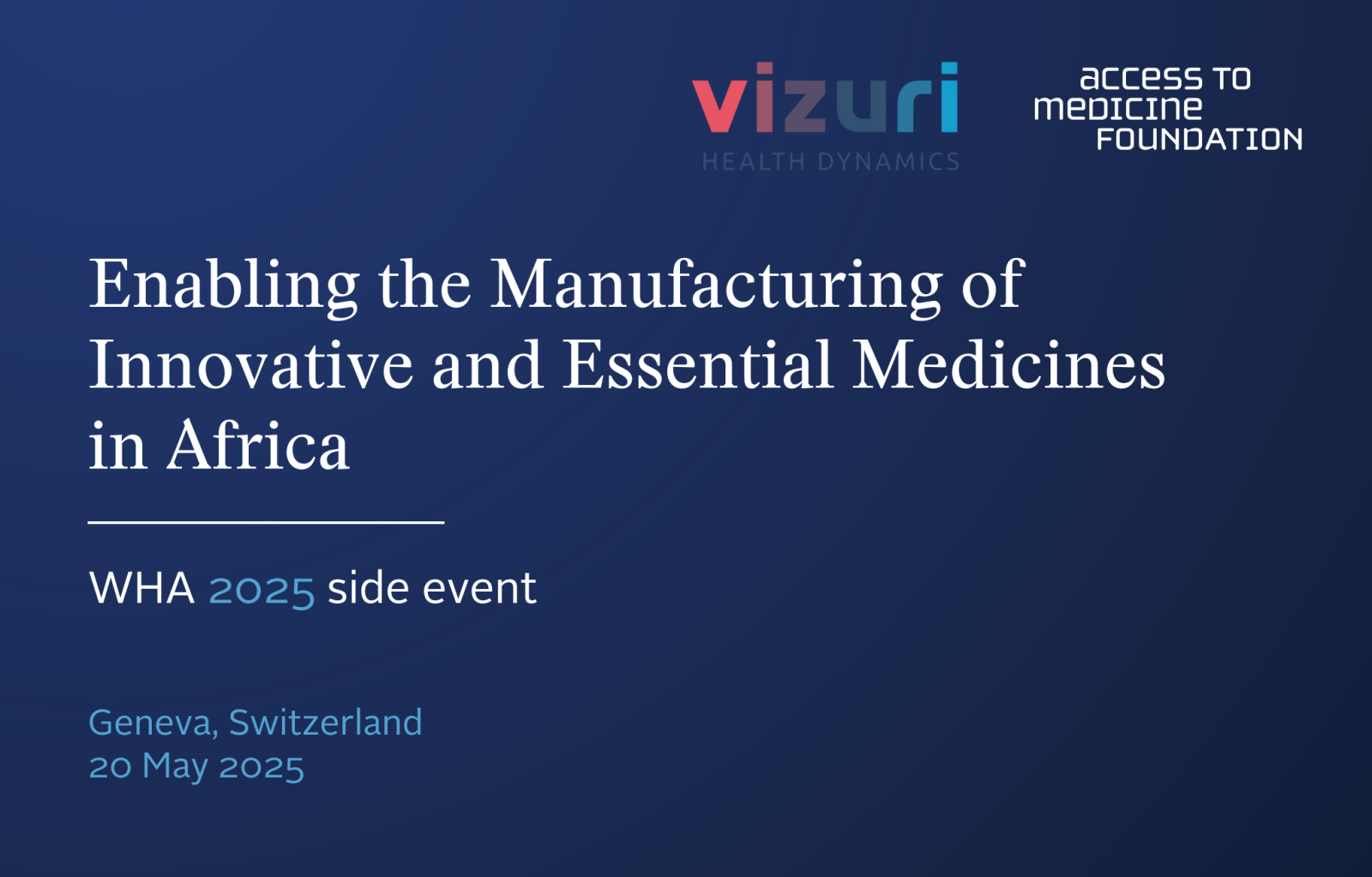 vizuri
HEALTH DYNAMICS

access to
medicine
FOUNDATION

Enabling the Manufacturing of Innovative and Essential Medicines in Africa

WHA 2025 side event

Geneva, Switzerland
20 May 2025